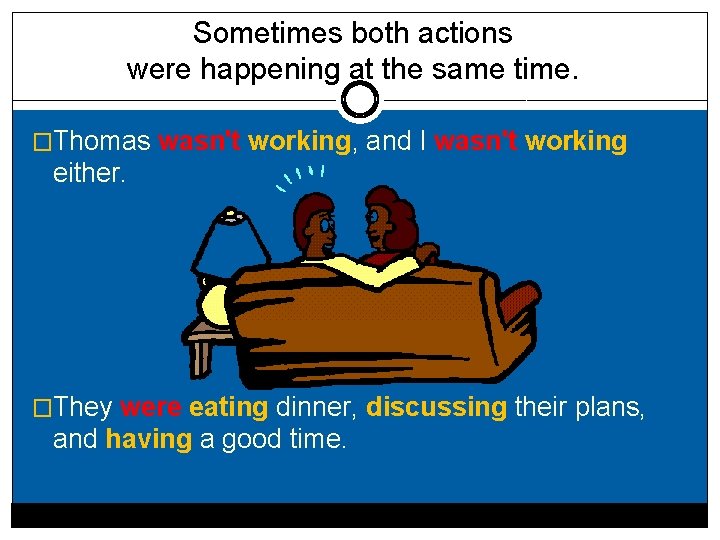 Sometimes both actions were happening at the same time.

□Thomas wasn't working, and I wasn't working either.

□They were eating dinner, discussing their plans, and having a good time.